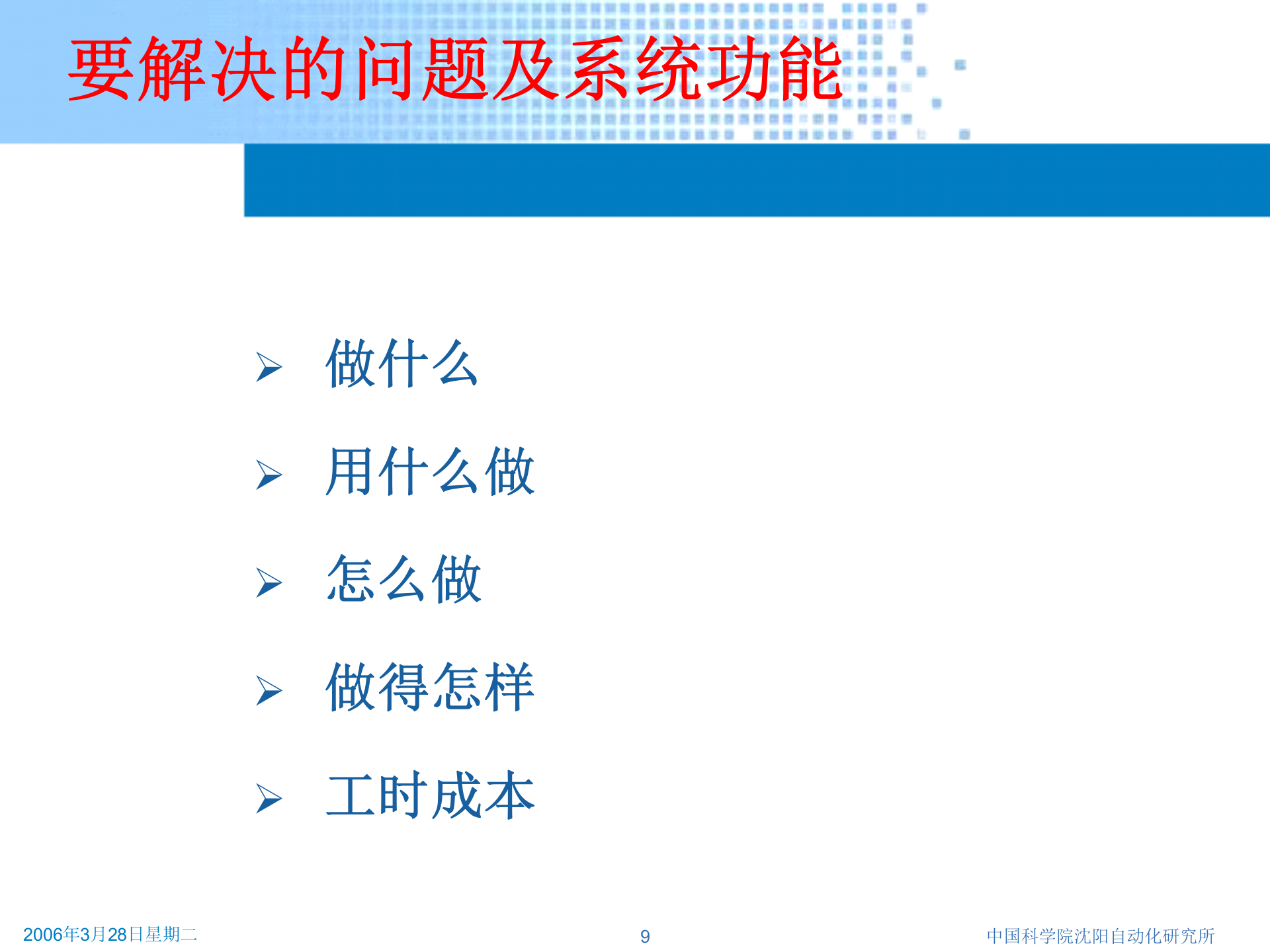 要解决的问题及系统功能

➢ 做什么

➢ 用什么做

➢ 怎么做

➢ 做得怎样

➢ 工时成本

2006年3月28日星期二

9

中国科学院沈阳自动化研究所